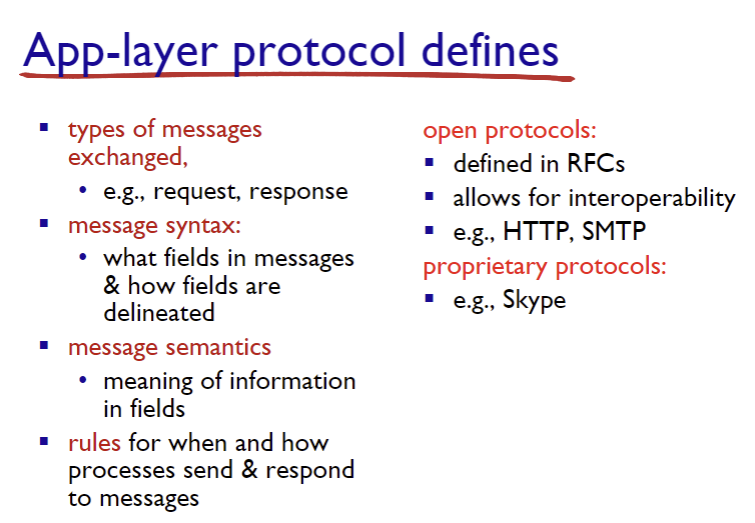 App-layer protocol defines

- types of messages exchanged,
  - e.g., request, response
- message syntax:
  - what fields in messages & how fields are delineated
- message semantics
  - meaning of information in fields
- rules for when and how processes send & respond to messages

open protocols:
- defined in RFCs
- allows for interoperability
- e.g., HTTP, SMTP

proprietary protocols:
- e.g., Skype